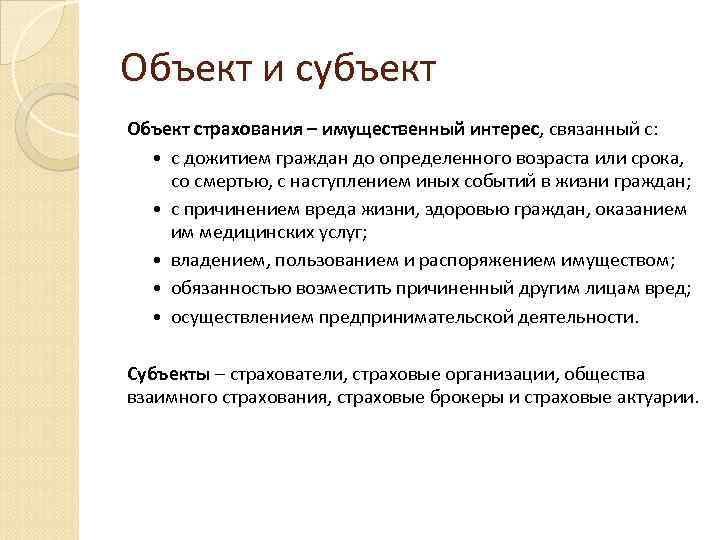 Объект и субъект

Объект страхования – имущественный интерес, связанный с:

• с дожитием граждан до определенного возраста или срока, со смертью, с наступлением иных событий в жизни граждан;
• с причинением вреда жизни, здоровью граждан, оказанием им медицинских услуг;
• владением, пользованием и распоряжением имуществом;
• обязанностью возместить причиненный другим лицам вред;
• осуществлением предпринимательской деятельности.

Субъекты – страхователи, страховые организации, общества взаимного страхования, страховые брокеры и страховые актуарии.